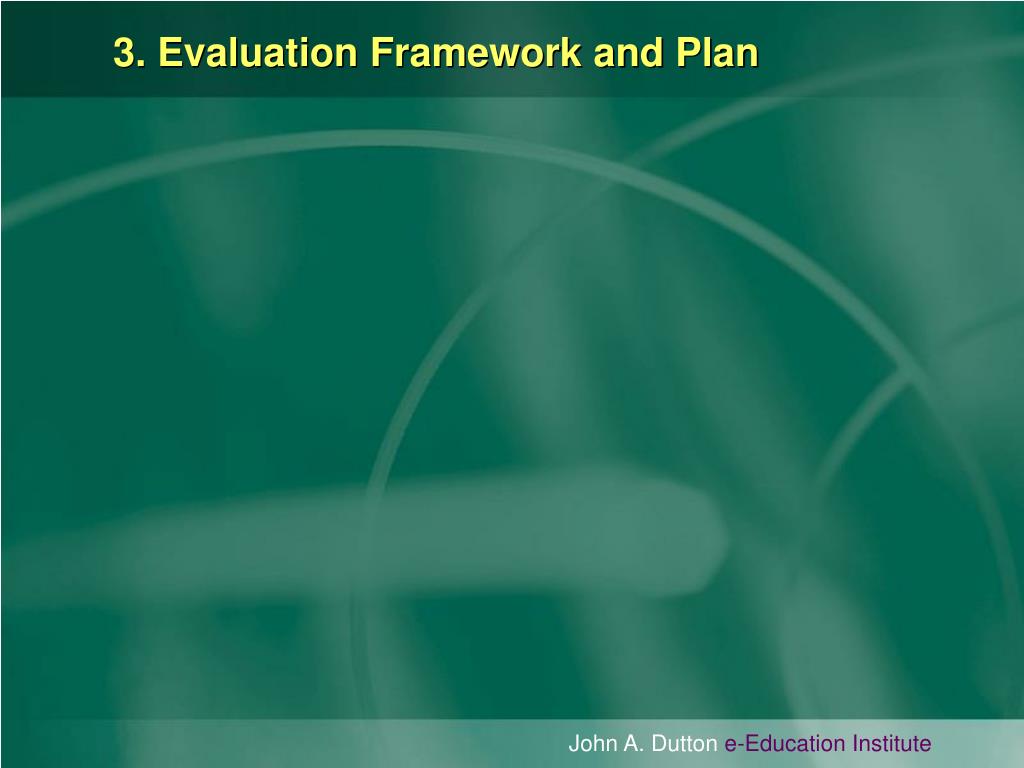 3. Evaluation Framework and Plan

John A. Dutton e-Education Institute